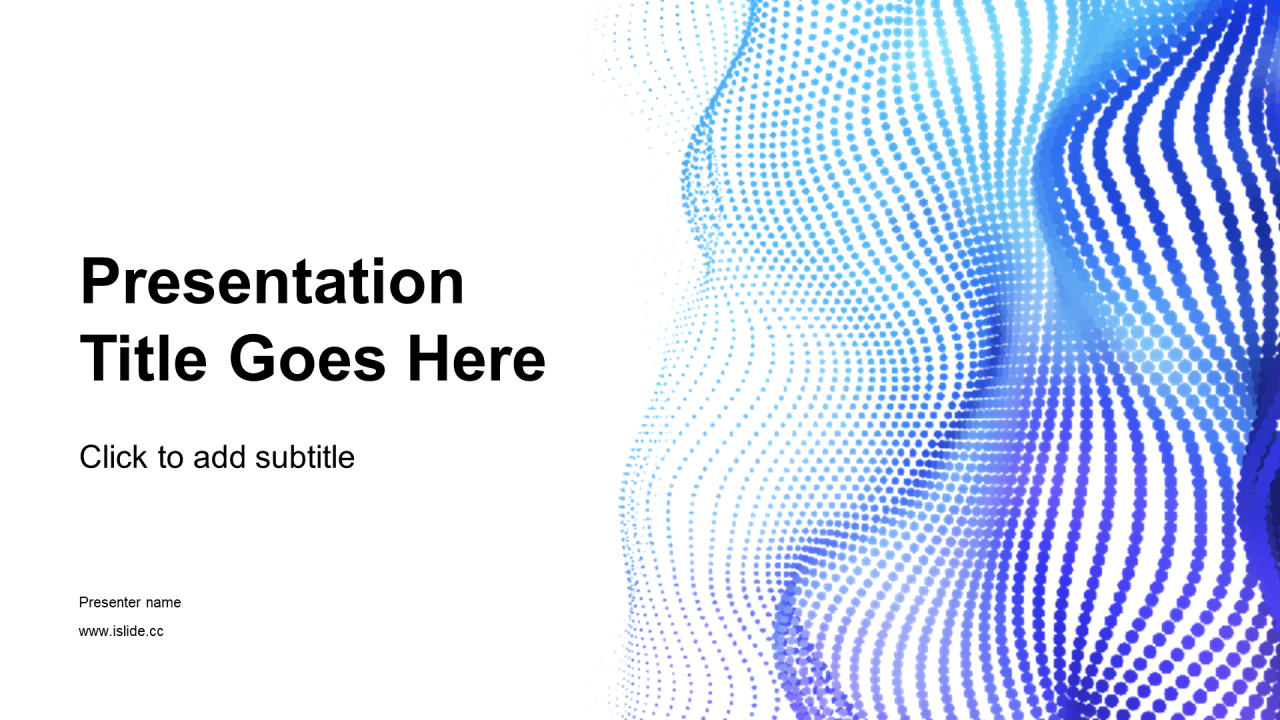 Presentation Title Goes Here

Click to add subtitle

Presenter name

www.islide.cc